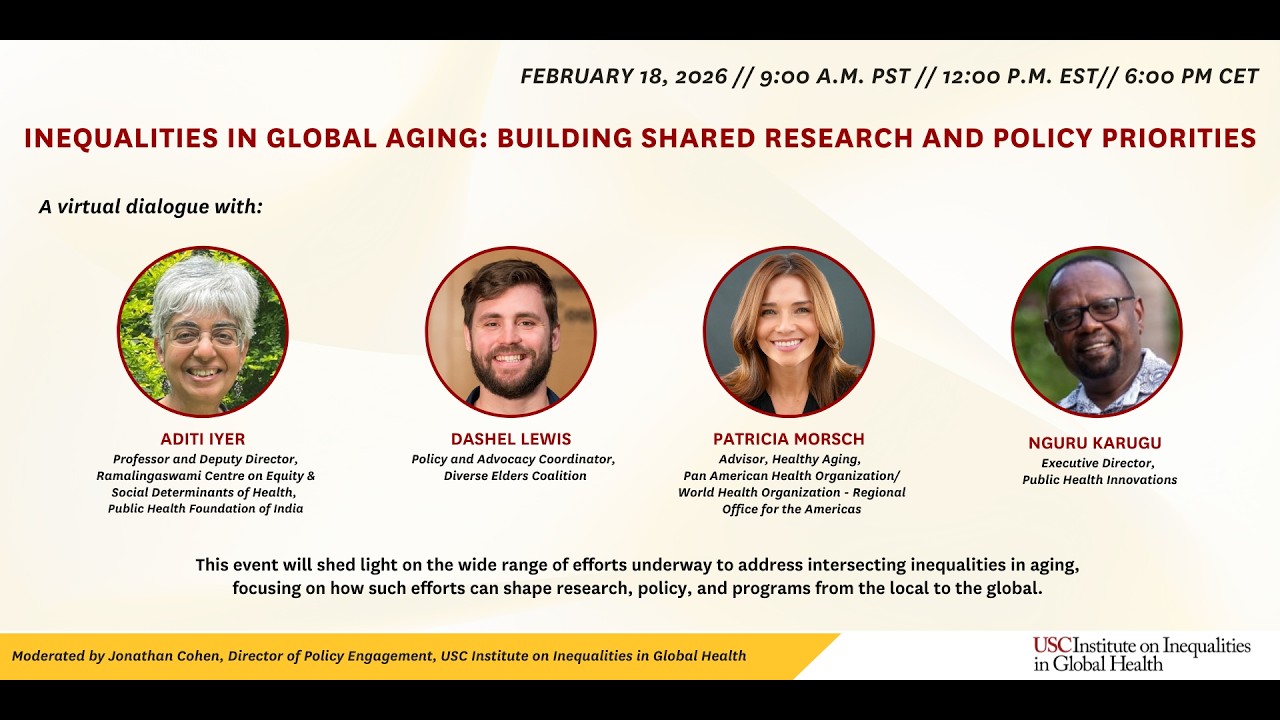 FEBRUARY 18, 2026 // 9:00 A.M. PST // 12:00 P.M. EST// 6:00 PM CET

INEQUALITIES IN GLOBAL AGING: BUILDING SHARED RESEARCH AND POLICY PRIORITIES

A virtual dialogue with:

ADITI IYER
Professor and Deputy Director, Ramalingaswami Centre on Equity & Social Determinants of Health, Public Health Foundation of India

DASHEL LEWIS
Policy and Advocacy Coordinator, Diverse Elders Coalition

PATRICIA MORSCH
Advisor, Healthy Aging, Pan American Health Organization/ World Health Organization - Regional Office for the Americas

NGURU KARUGU
Executive Director, Public Health Innovations

This event will shed light on the wide range of efforts underway to address intersecting inequalities in aging, focusing on how such efforts can shape research, policy, and programs from the local to the global.

Moderated by Jonathan Cohen, Director of Policy Engagement, USC Institute on Inequalities in Global Health

USC Institute on Inequalities in Global Health